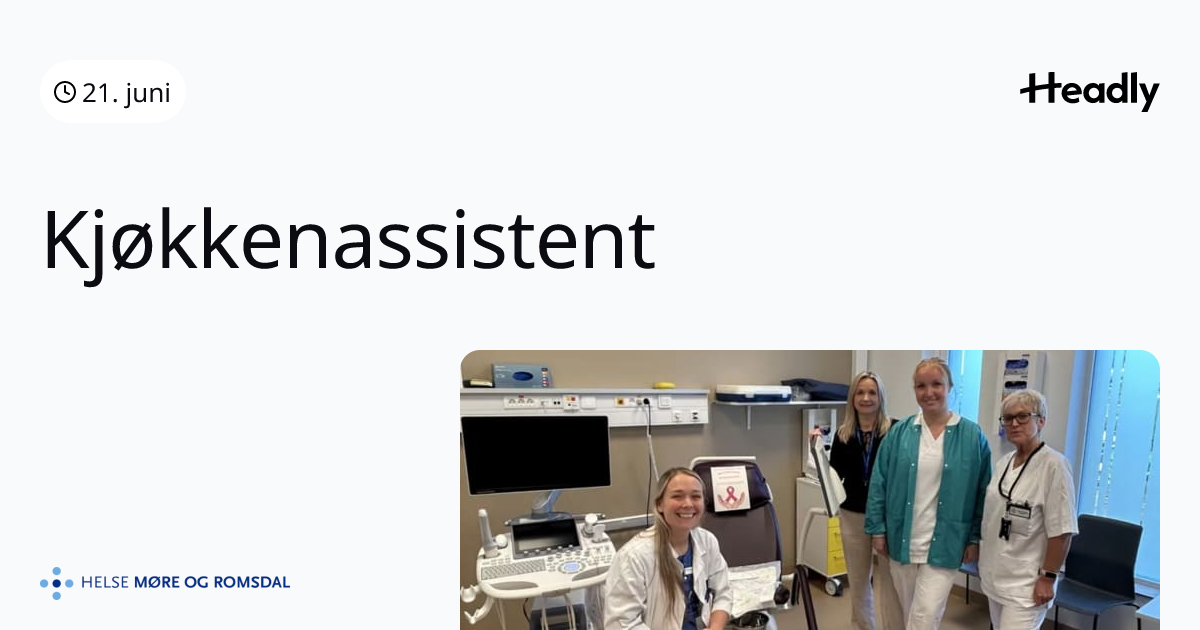 21. juni

Headly

Kjøkkenassistent

HELSE MØRE OG ROMSDAL